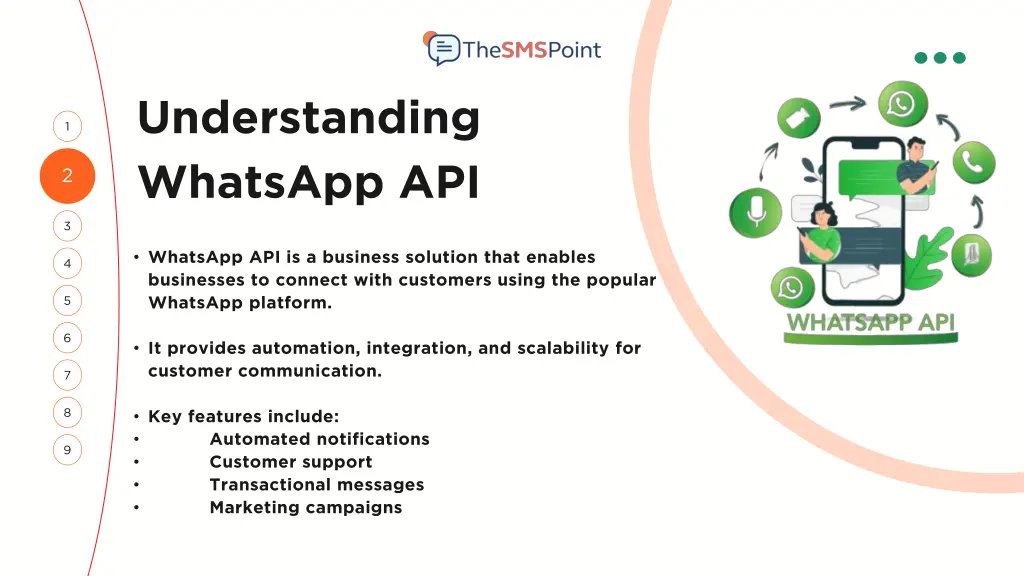 TheSMSPoint

1
2
3
4
5
6
7
8
9

Understanding WhatsApp API

• WhatsApp API is a business solution that enables businesses to connect with customers using the popular WhatsApp platform.

• It provides automation, integration, and scalability for customer communication.

• Key features include:
• Automated notifications
• Customer support
• Transactional messages
• Marketing campaigns

WHATSAPP API